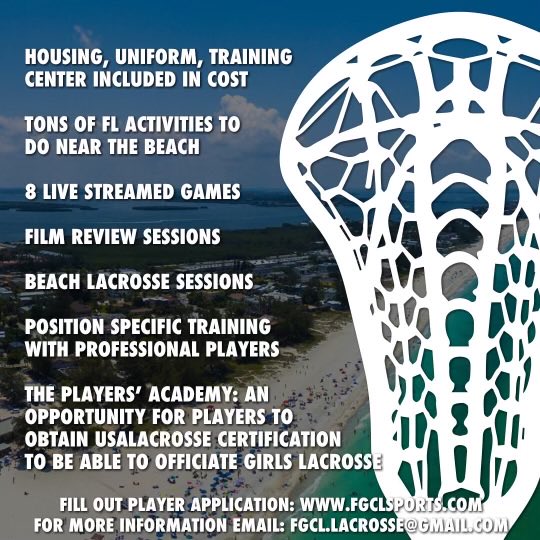 HOUSING, UNIFORM, TRAINING CENTER INCLUDED IN COST

TONS OF FL ACTIVITIES TO DO NEAR THE BEACH

8 LIVE STREAMED GAMES

FILM REVIEW SESSIONS

BEACH LACROSSE SESSIONS

POSITION SPECIFIC TRAINING WITH PROFESSIONAL PLAYERS

THE PLAYERS' ACADEMY: AN OPPORTUNITY FOR PLAYERS TO OBTAIN USALACROSSE CERTIFICATION TO BE ABLE TO OFFICIATE GIRLS LACROSSE

FILL OUT PLAYER APPLICATION: WWW.FGCLSPORTS.COM
FOR MORE INFORMATION EMAIL: FGCL.LACROSSE@GMAIL.COM